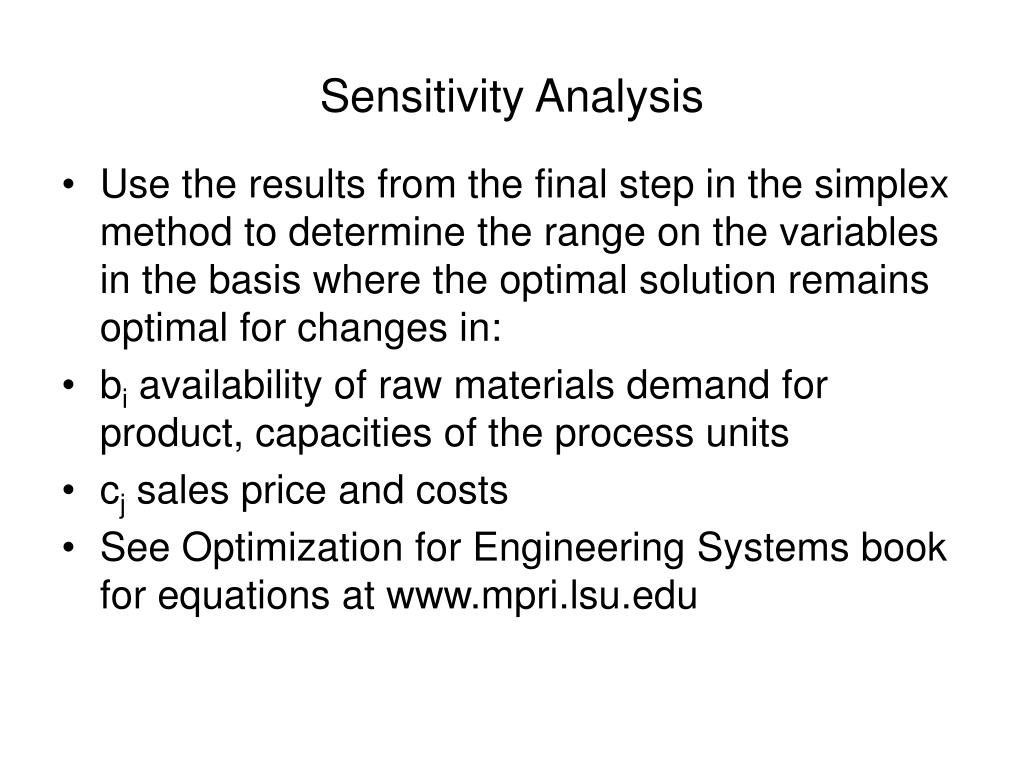 Sensitivity Analysis

• Use the results from the final step in the simplex method to determine the range on the variables in the basis where the optimal solution remains optimal for changes in:
• $b_i$ availability of raw materials demand for product, capacities of the process units
• $c_j$ sales price and costs
• See Optimization for Engineering Systems book for equations at www.mpri.lsu.edu